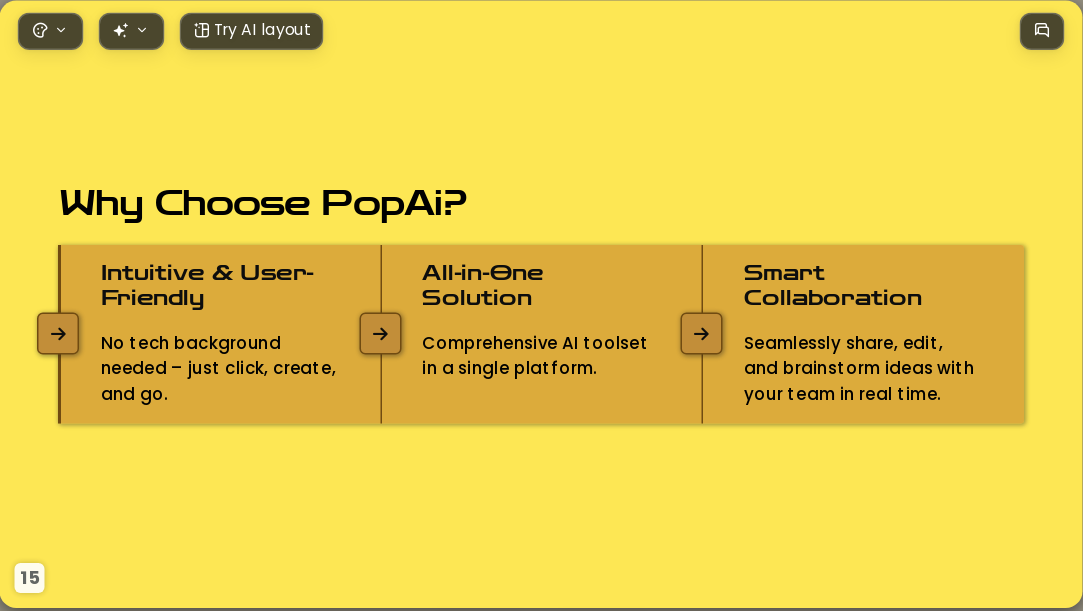 Try AI layout

Why Choose PopAi?

Intuitive & User-Friendly

No tech background needed – just click, create, and go.

All-in-One Solution

Comprehensive AI toolset in a single platform.

Smart Collaboration

Seamlessly share, edit, and brainstorm ideas with your team in real time.

15